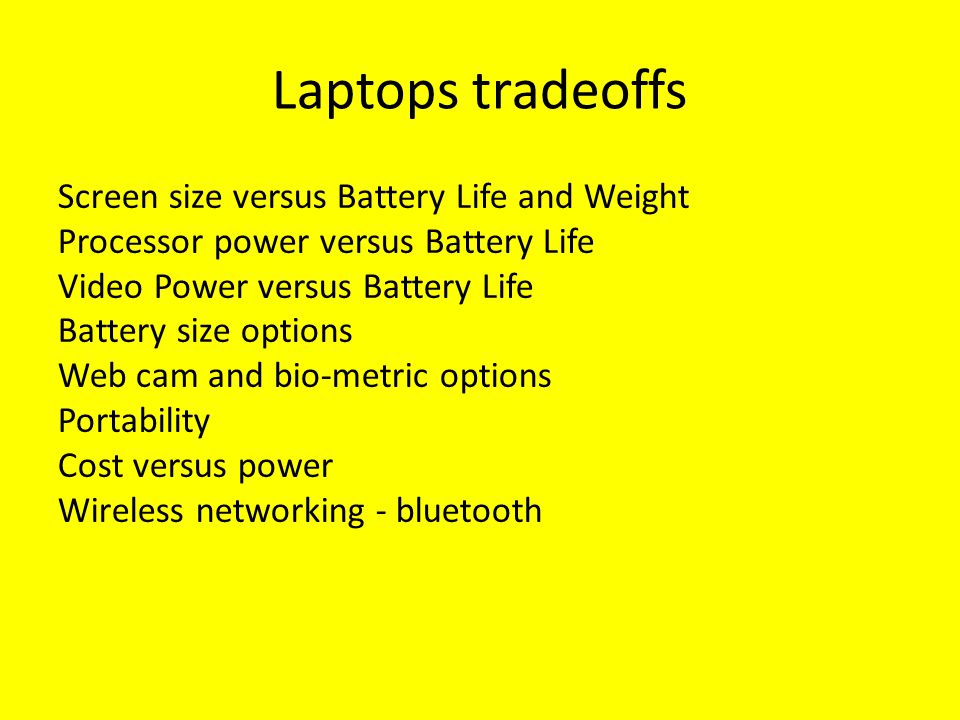 Laptops tradeoffs

Screen size versus Battery Life and Weight
Processor power versus Battery Life
Video Power versus Battery Life
Battery size options
Web cam and bio-metric options
Portability
Cost versus power
Wireless networking - bluetooth